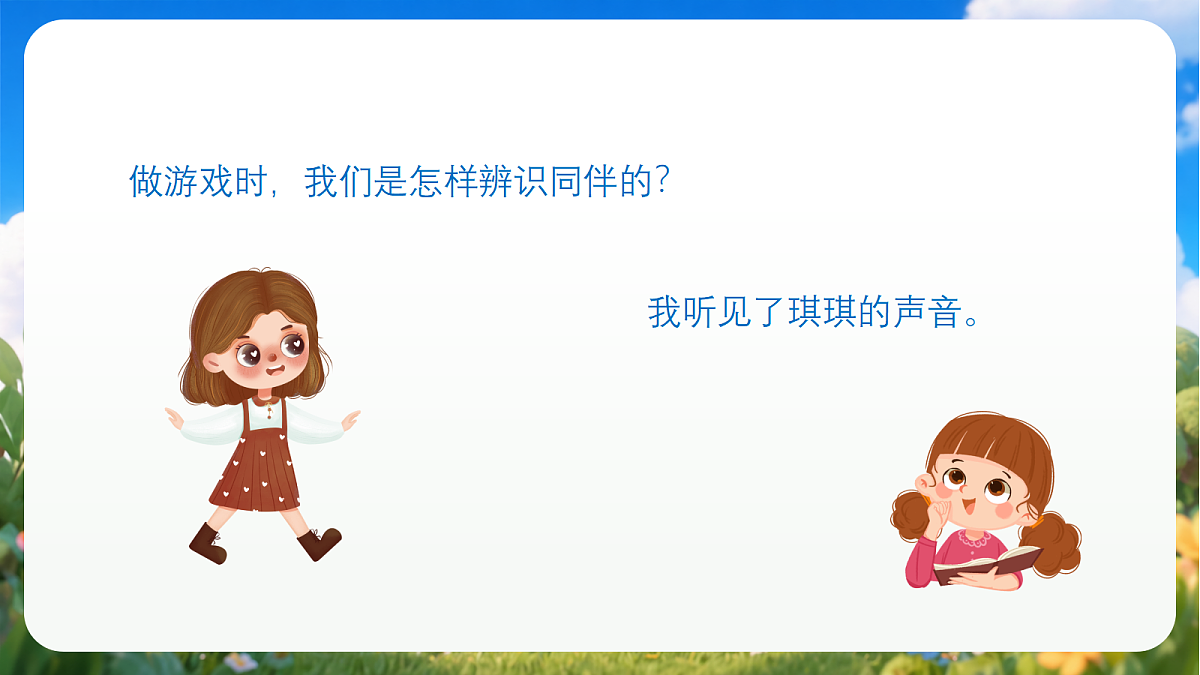 做游戏时，我们是怎样辨识同伴的？

我听见了琪琪的声音。